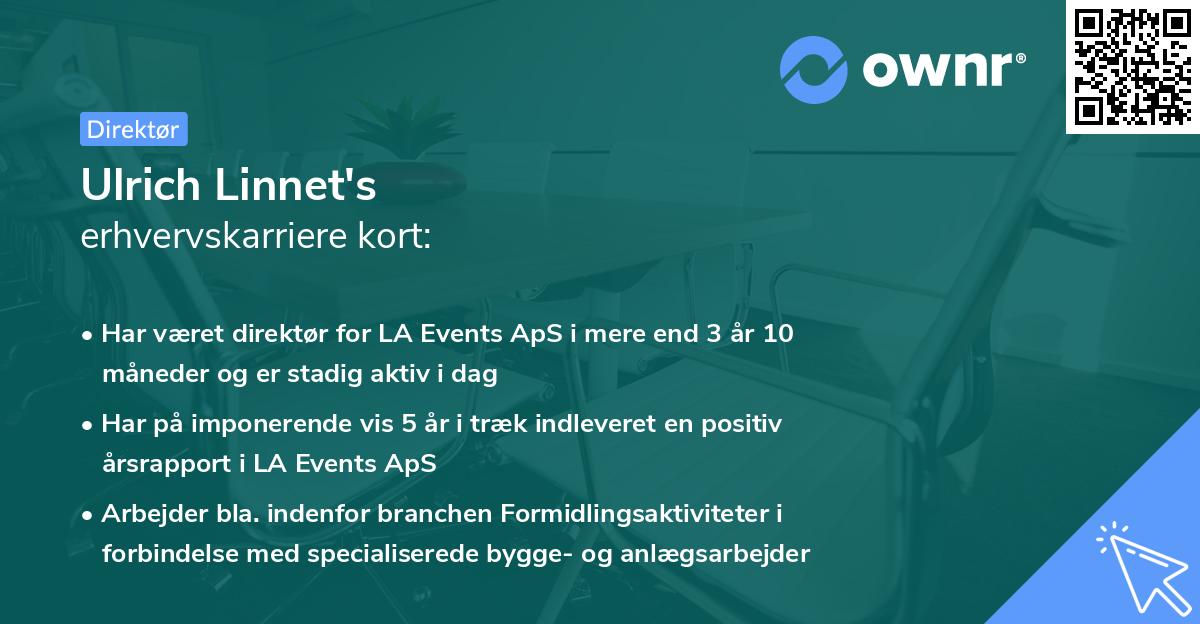 ownr®

Direktør

Ulrich Linnet's
erhvervskarriere kort:

• Har været direktør for LA Events ApS i mere end 3 år 10 måneder og er stadig aktiv i dag

• Har på imponerende vis 5 år i træk indleveret en positiv årsrapport i LA Events ApS

• Arbejder bla. indenfor branchen Formidlingsaktiviteter i forbindelse med specialiserede bygge- og anlægsarbejder